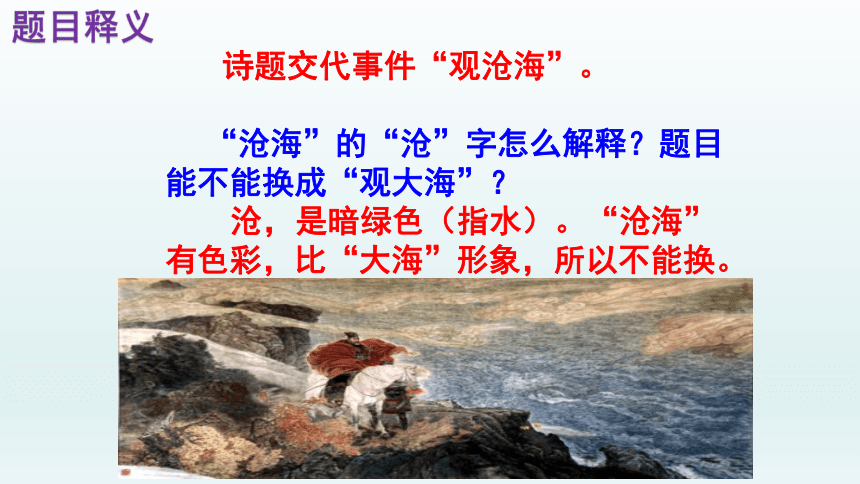 题目释义

诗题交代事件“观沧海”。

“沧海”的“沧”字怎么解释？题目能不能换成“观大海”？

沧，是暗绿色（指水）。“沧海”有色彩，比“大海”形象，所以不能换。